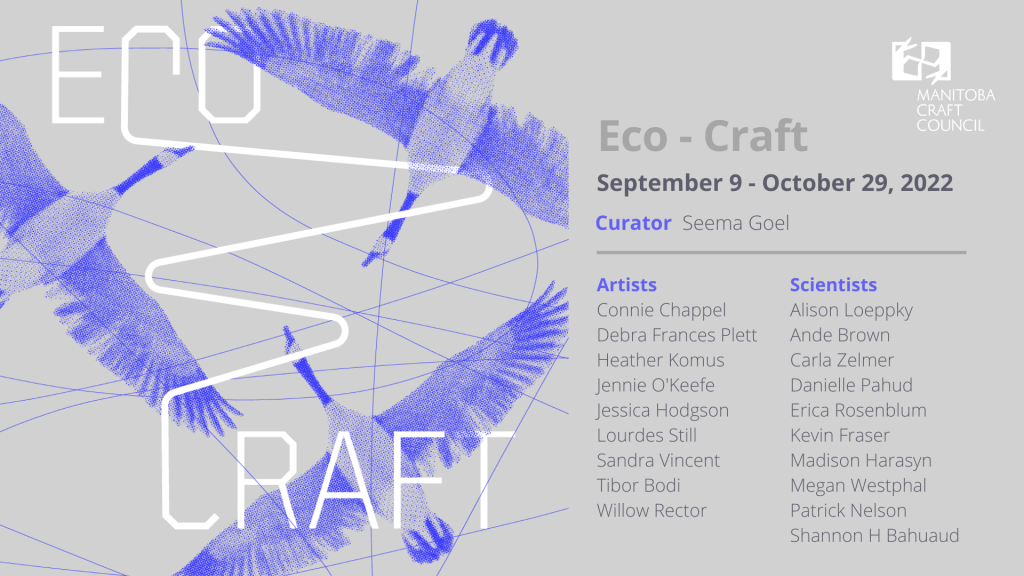 ECO

CRAFT

MANITOBA CRAFT COUNCIL

Eco - Craft

September 9 - October 29, 2022

Curator Seema Goel

Artists
Connie Chappel
Debra Frances Plett
Heather Komus
Jennie O'Keefe
Jessica Hodgson
Lourdes Still
Sandra Vincent
Tibor Bodi
Willow Rector

Scientists
Alison Loeppky
Ande Brown
Carla Zelmer
Danielle Pahud
Erica Rosenblum
Kevin Fraser
Madison Harasyn
Megan Westphal
Patrick Nelson
Shannon H Bahuaud